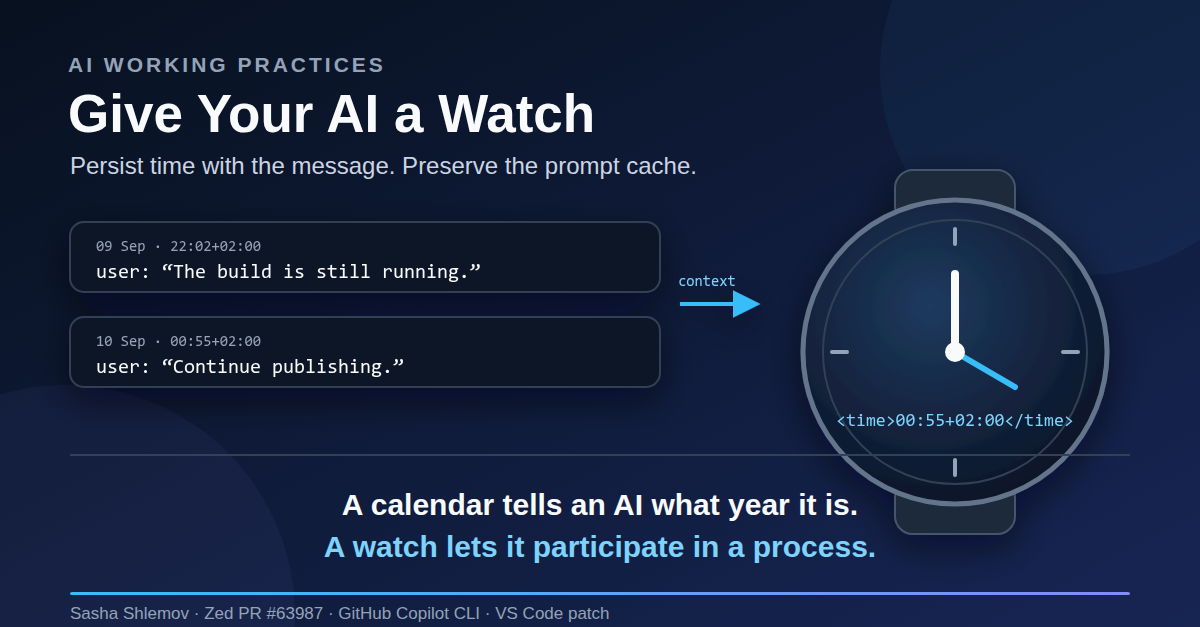 AI WORKING PRACTICES

Give Your AI a Watch

Persist time with the message. Preserve the prompt cache.

09 Sep · 22:02+02:00
user: “The build is still running.”

10 Sep · 00:55+02:00
user: “Continue publishing.”

context

<time>00:55+02:00</time>

A calendar tells an AI what year it is.
A watch lets it participate in a process.

Sasha Shlemov · Zed PR #63987 · GitHub Copilot CLI · VS Code patch